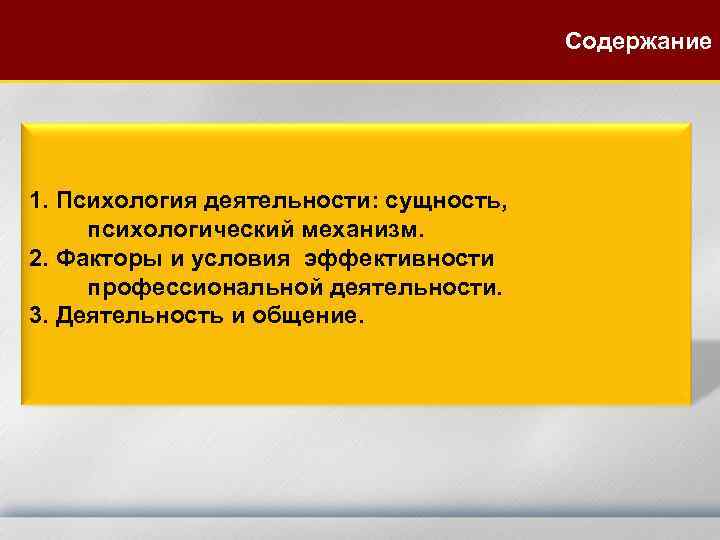 Содержание

1. Психология деятельности: сущность, психологический механизм.
2. Факторы и условия эффективности профессиональной деятельности.
3. Деятельность и общение.